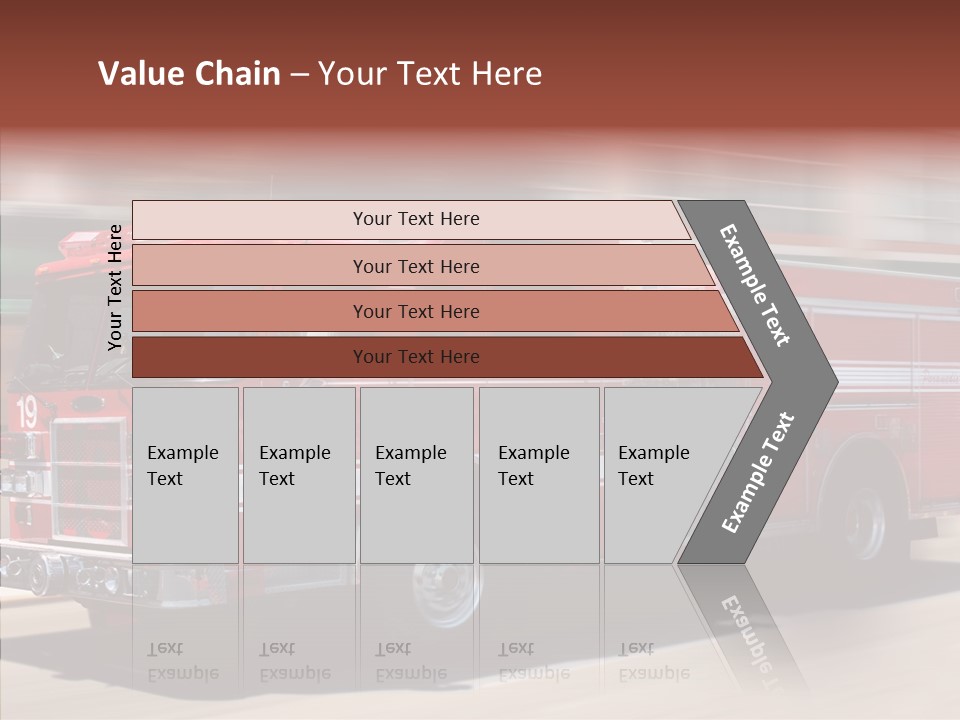 Value Chain – Your Text Here

Your Text Here

Your Text Here

Your Text Here

Your Text Here

Your Text Here

Example Text

Example Text

Example Text

Example Text

Example Text

Example Text

Example Text

19